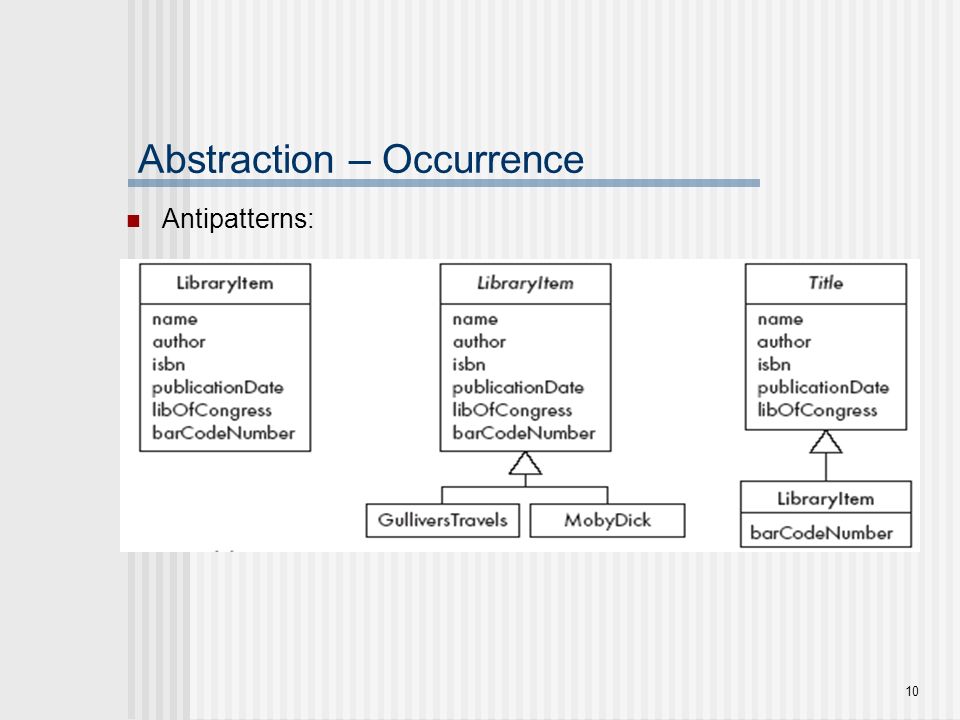 Abstraction – Occurrence

Antipatterns:

LibraryItem
name
author
isbn
publicationDate
libOfCongress
barCodeNumber

LibraryItem
name
author
isbn
publicationDate
libOfCongress
barCodeNumber

GulliversTravels

MobyDick

Title
name
author
isbn
publicationDate
libOfCongress

LibraryItem
barCodeNumber

10